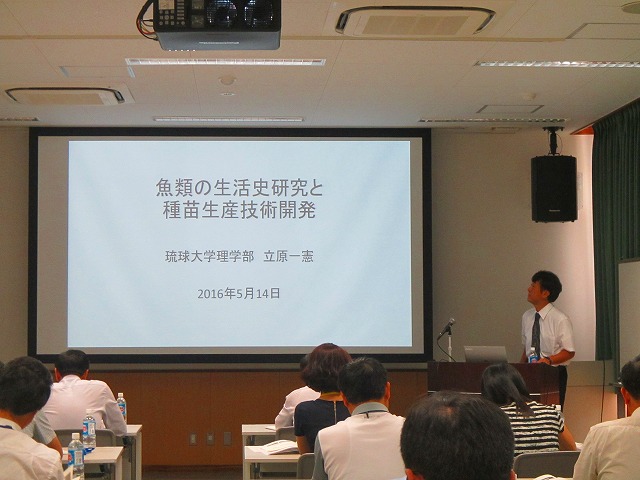 魚類の生活史研究と
種苗生産技術開発

琉球大学理学部　立原一憲

2016年5月14日